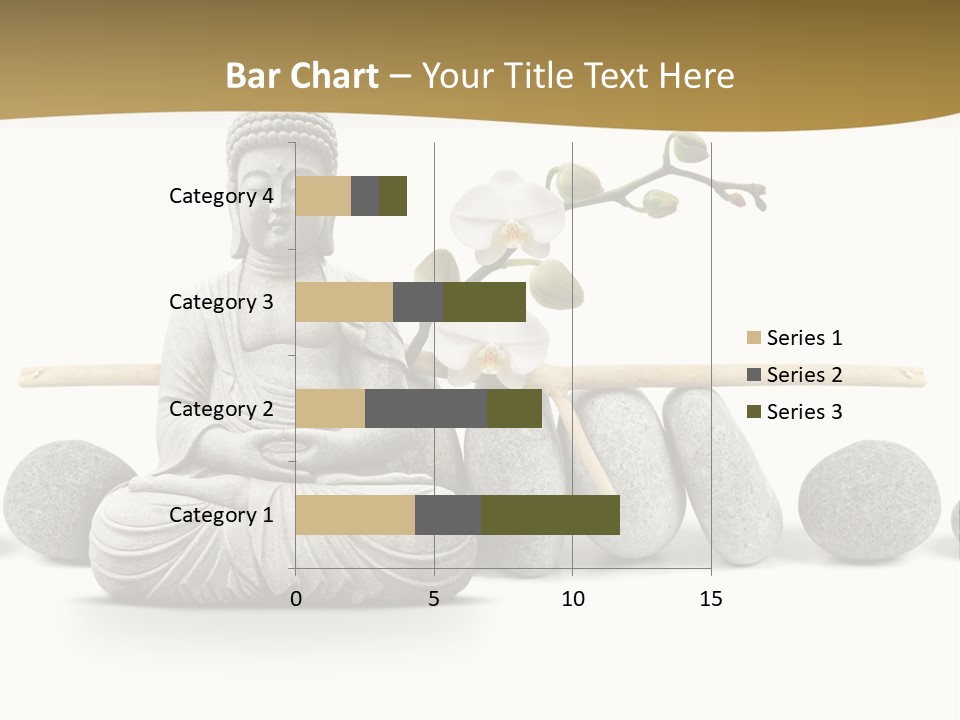 Bar Chart – Your Title Text Here

Category 4
Category 3
Category 2
Category 1

0
5
10
15

Series 1
Series 2
Series 3